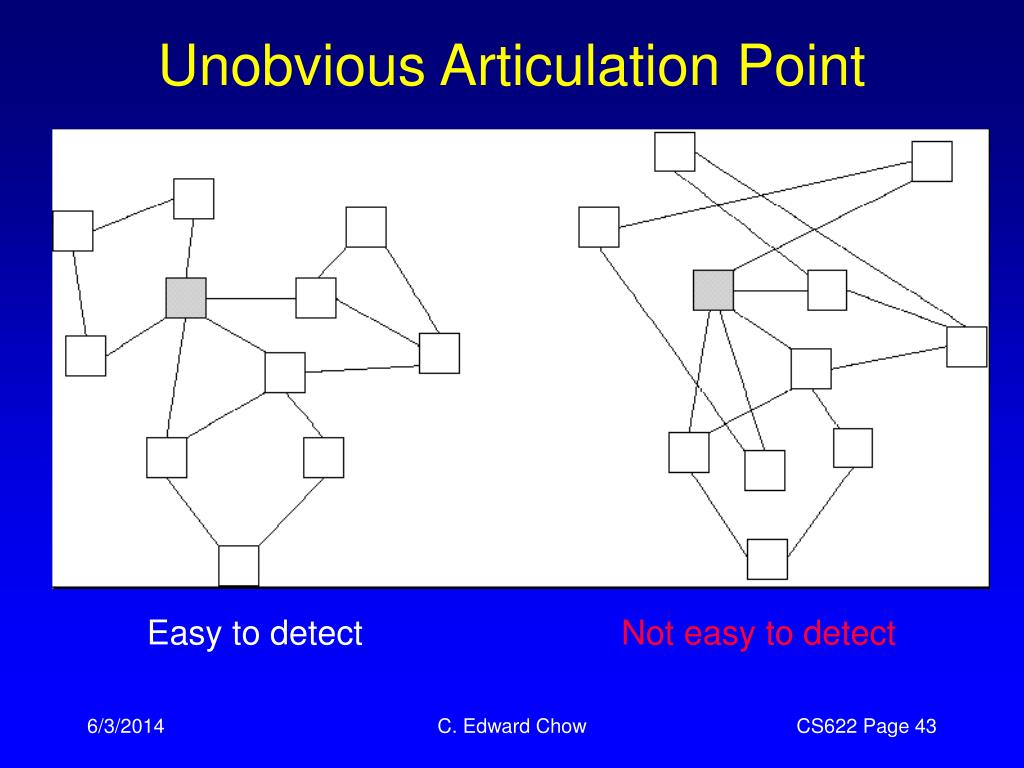 Unobvious Articulation Point

Easy to detect

Not easy to detect

6/3/2014

C. Edward Chow

CS622 Page 43